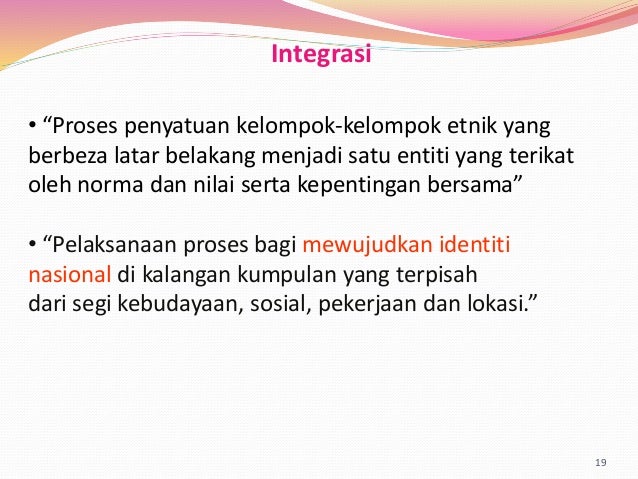 Integrasi

• “Proses penyatuan kelompok-kelompok etnik yang berbeza latar belakang menjadi satu entiti yang terikat oleh norma dan nilai serta kepentingan bersama”

• “Pelaksanaan proses bagi mewujudkan identiti nasional di kalangan kumpulan yang terpisah dari segi kebudayaan, sosial, pekerjaan dan lokasi.”

19